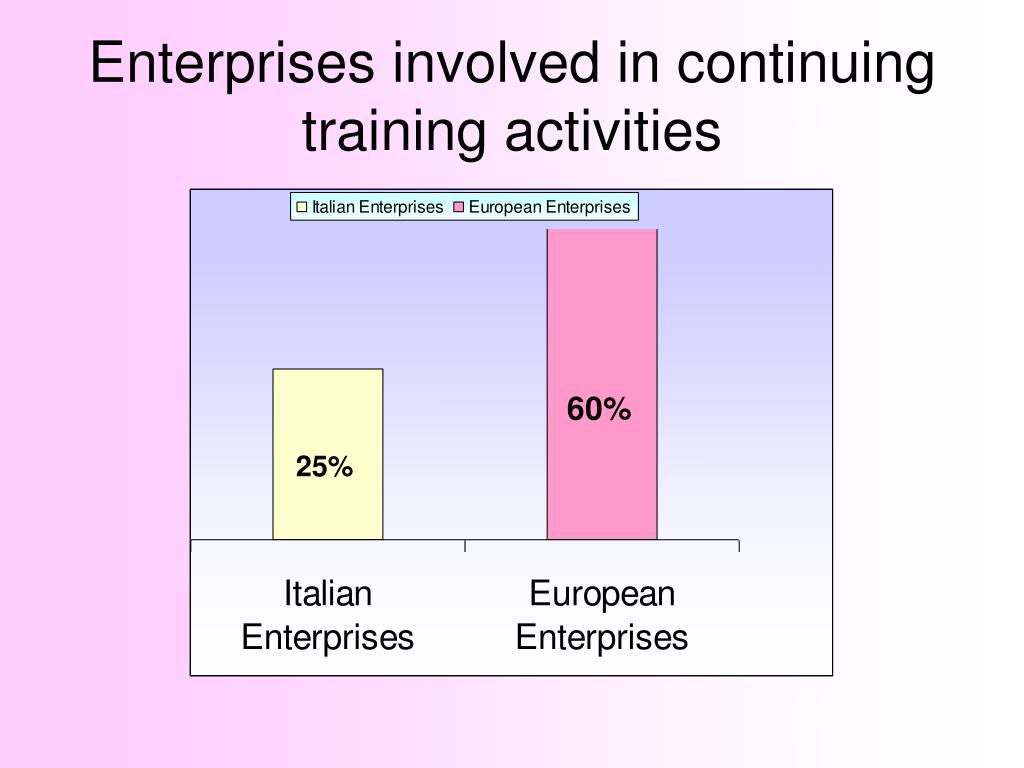 Enterprises involved in continuing training activities

Italian Enterprises European Enterprises

25%

60%

Italian Enterprises

European Enterprises